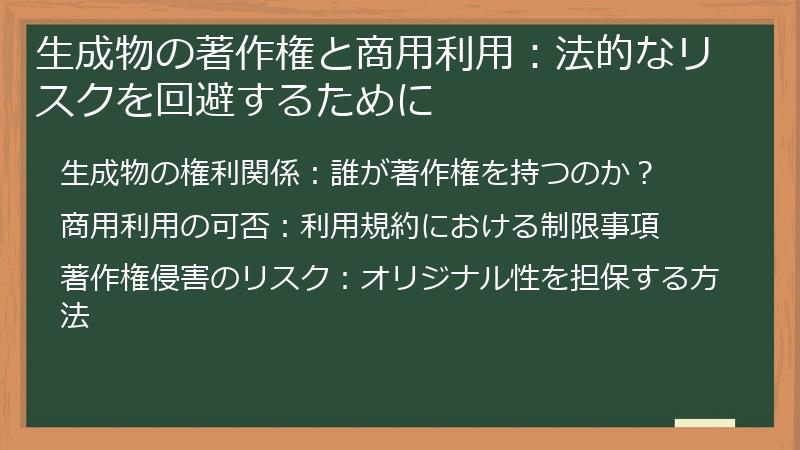 生成物の著作権と商用利用：法的なリスクを回避するために

生成物の権利関係：誰が著作権を持つのか？

商用利用の可否：利用規約における制限事項

著作権侵害のリスク：オリジナル性を担保する方法